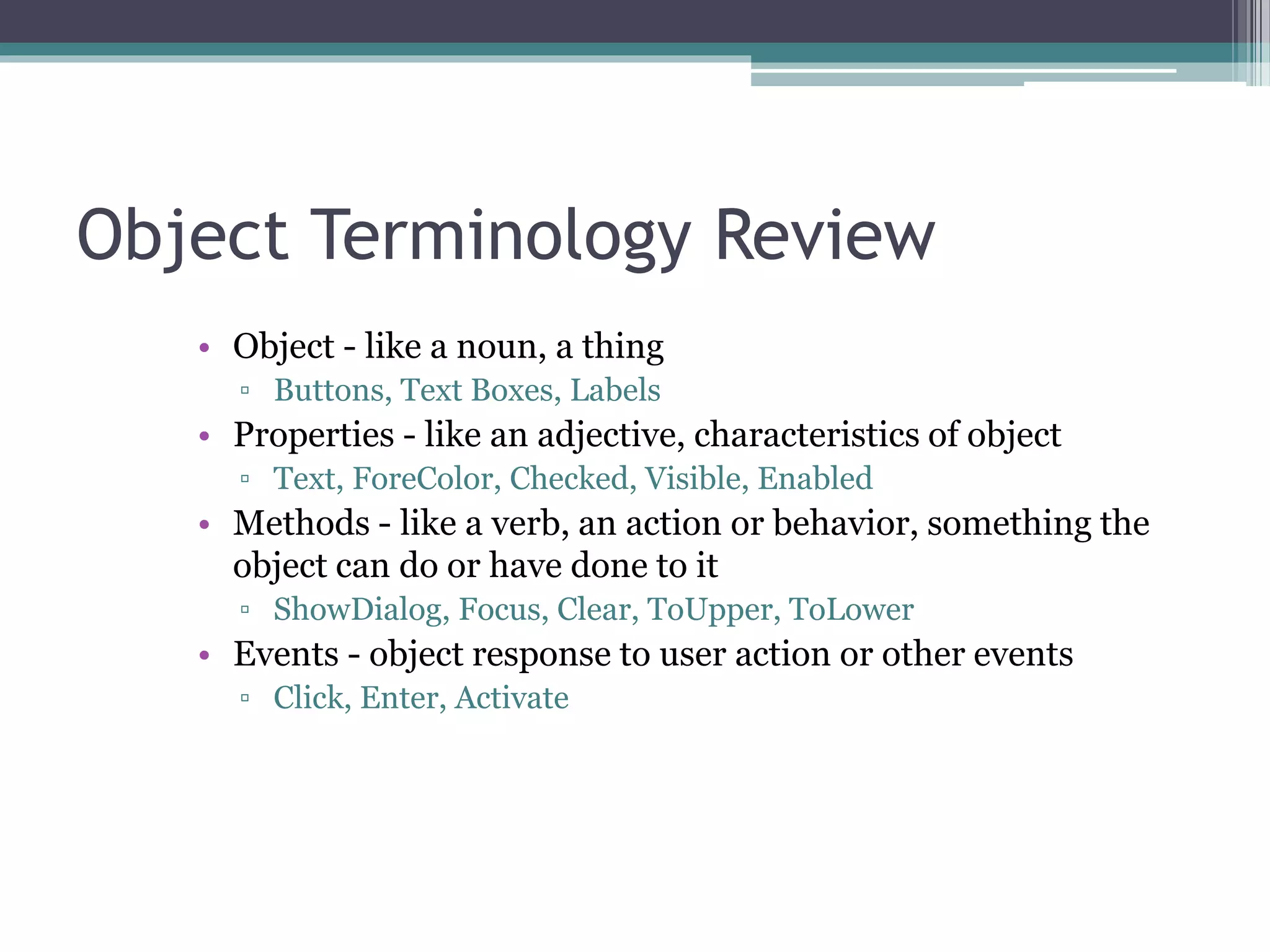 Object Terminology Review

• Object - like a noun, a thing
▫ Buttons, Text Boxes, Labels
• Properties - like an adjective, characteristics of object
▫ Text, ForeColor, Checked, Visible, Enabled
• Methods - like a verb, an action or behavior, something the object can do or have done to it
▫ ShowDialog, Focus, Clear, ToUpper, ToLower
• Events - object response to user action or other events
▫ Click, Enter, Activate